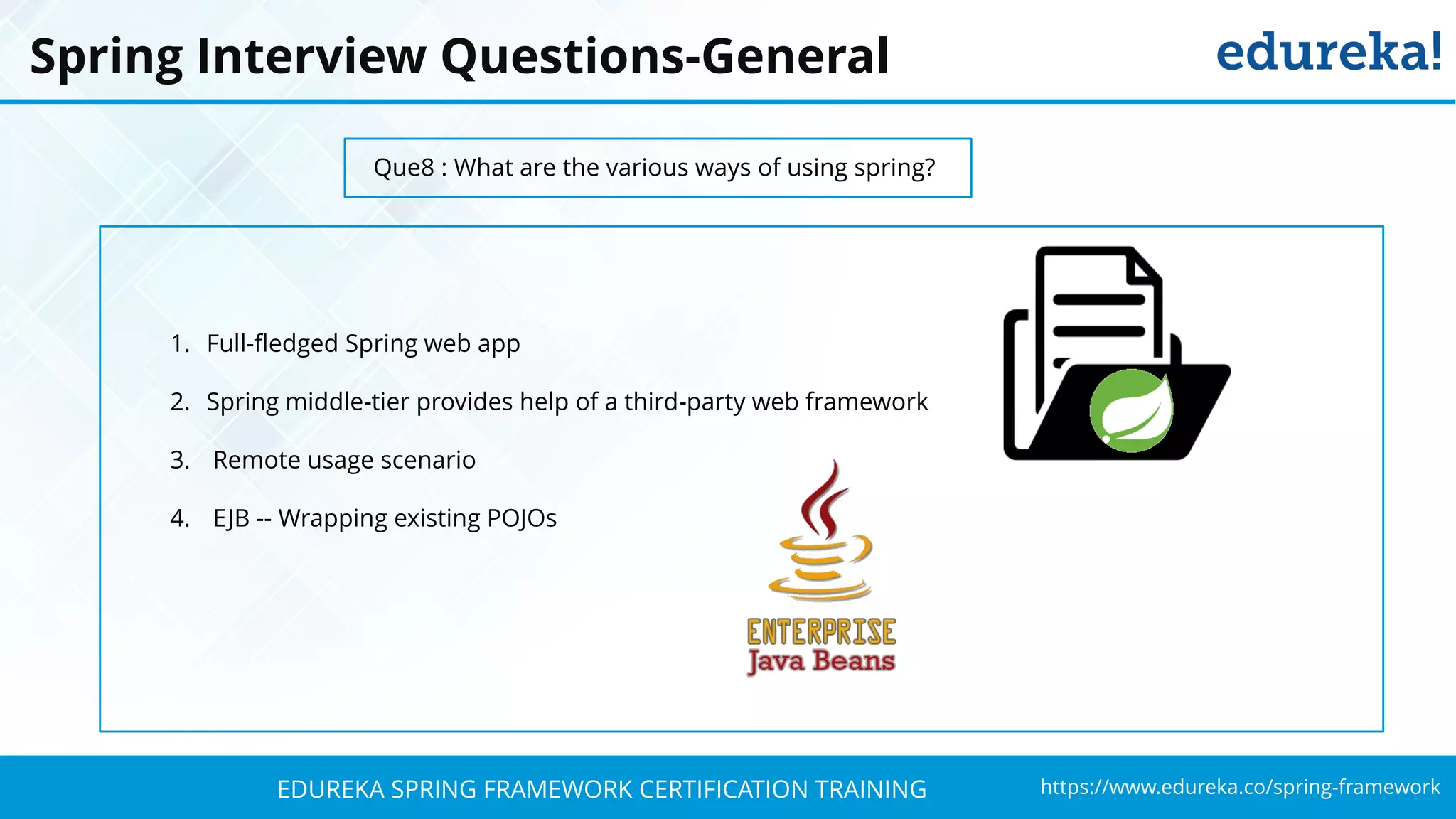 Spring Interview Questions-General

edureka!

Que8 : What are the various ways of using spring?

1. Full-fledged Spring web app
2. Spring middle-tier provides help of a third-party web framework
3. Remote usage scenario
4. EJB -- Wrapping existing POJOs

ENTERPRISE
Java Beans

EDUREKA SPRING FRAMEWORK CERTIFICATION TRAINING

https://www.edureka.co/spring-framework